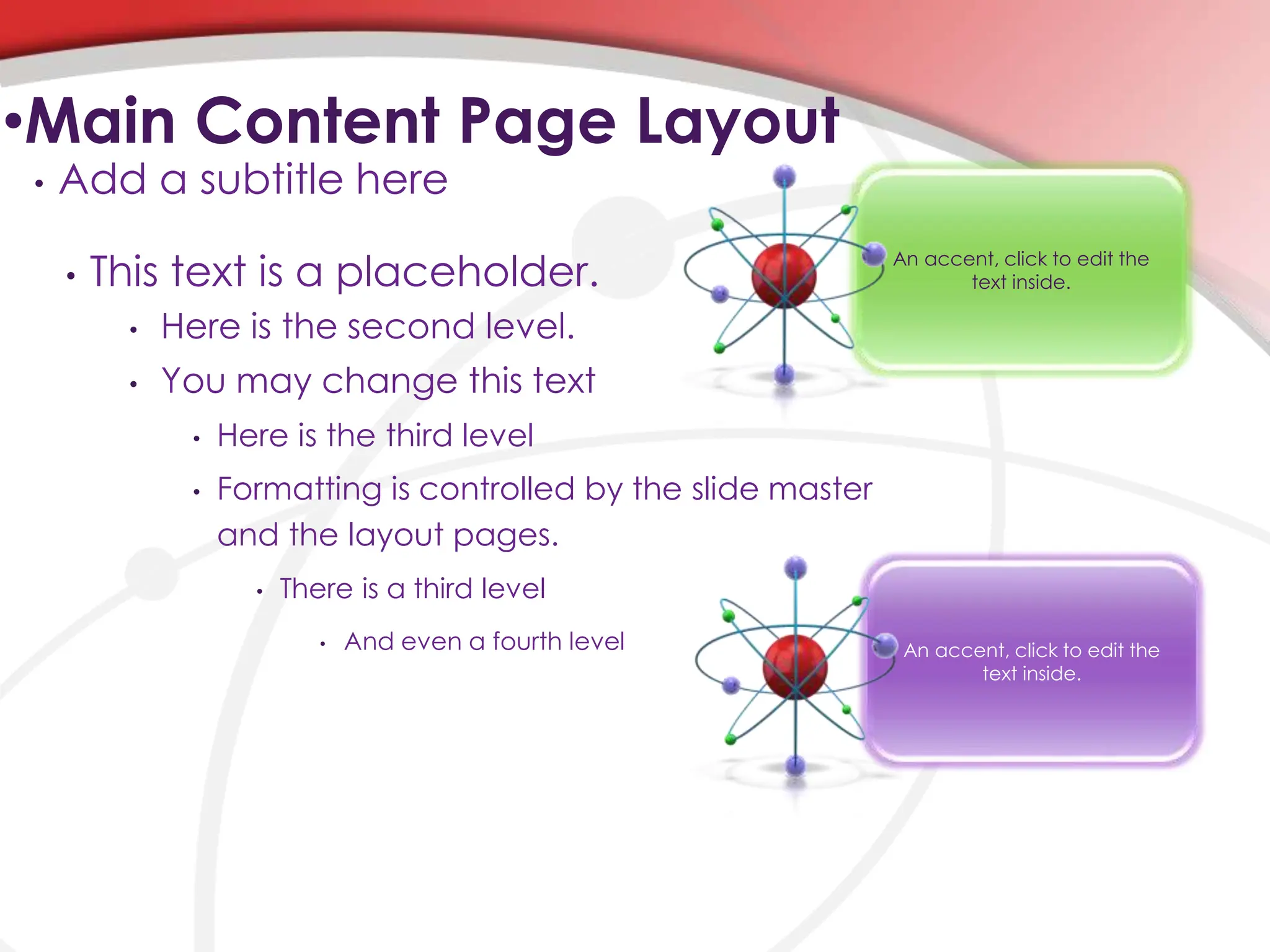 •Main Content Page Layout

• Add a subtitle here

• This text is a placeholder.

• Here is the second level.

• You may change this text

• Here is the third level

• Formatting is controlled by the slide master and the layout pages.

• There is a third level

• And even a fourth level

An accent, click to edit the text inside.

An accent, click to edit the text inside.